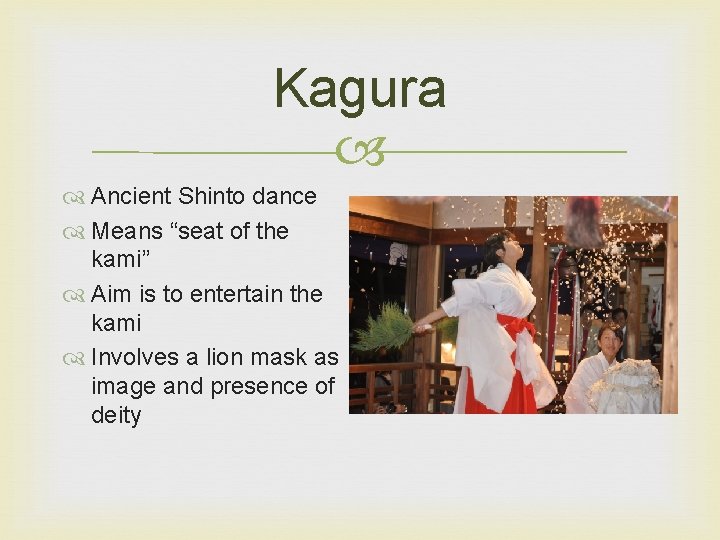 Kagura

Ancient Shinto dance
Means “seat of the kami”
Aim is to entertain the kami
Involves a lion mask as image and presence of deity